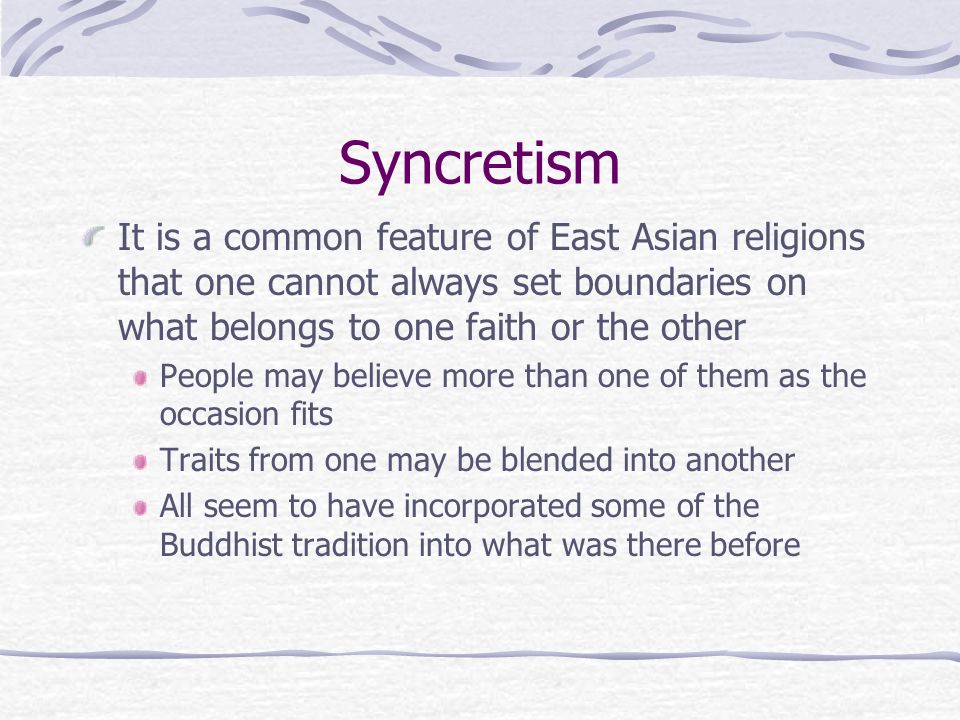 Syncretism

It is a common feature of East Asian religions that one cannot always set boundaries on what belongs to one faith or the other

People may believe more than one of them as the occasion fits

Traits from one may be blended into another

All seem to have incorporated some of the Buddhist tradition into what was there before